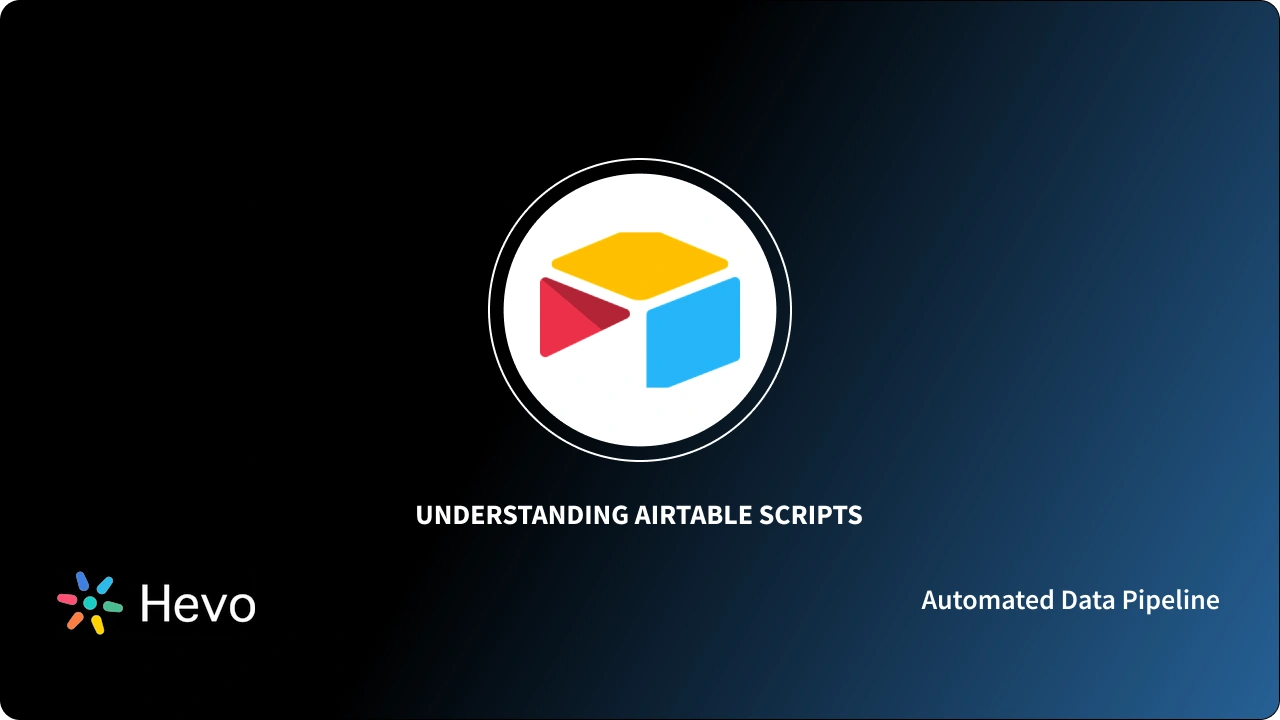 UNDERSTANDING AIRTABLE SCRIPTS

Hevo

Automated Data Pipeline